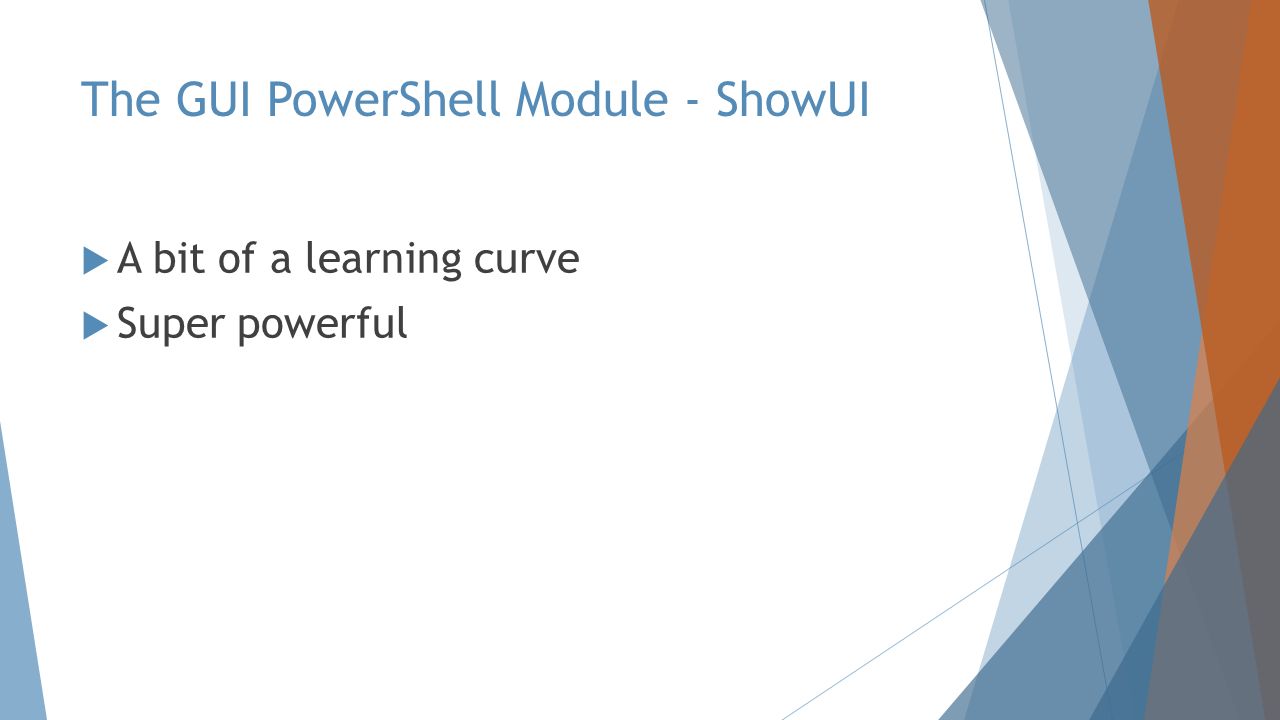 The GUI PowerShell Module - ShowUI

A bit of a learning curve
Super powerful